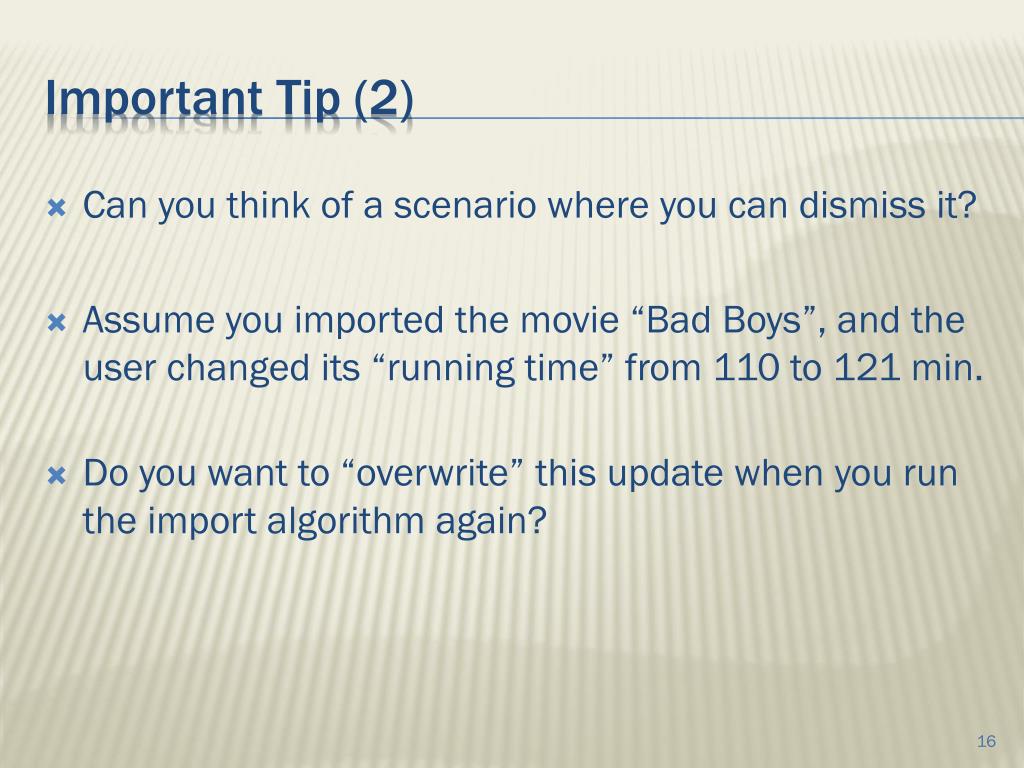 Important Tip (2)

Can you think of a scenario where you can dismiss it?

Assume you imported the movie “Bad Boys”, and the user changed its “running time” from 110 to 121 min.

Do you want to “overwrite” this update when you run the import algorithm again?

16